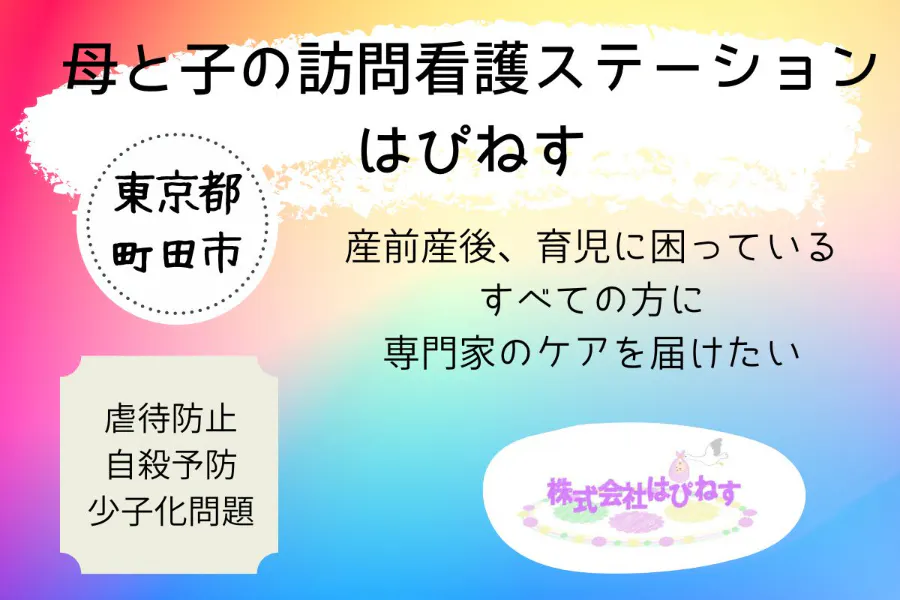 母と子の訪問看護ステーション
はぴねす

東京都
町田市

産前産後、育児に困っている
すべての方に
専門家のケアを届けたい

虐待防止
自殺予防
少子化問題

株式会社はぴねす